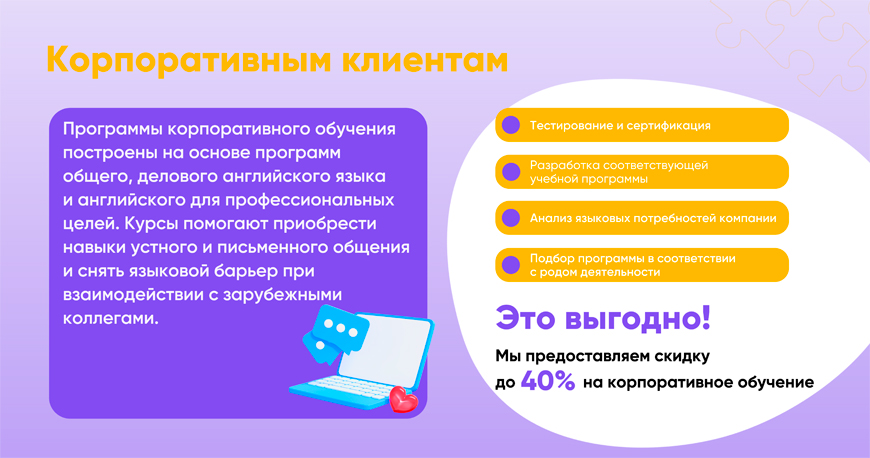 Корпоративным клиентам

Программы корпоративного обучения построены на основе программ общего, делового английского языка и английского для профессиональных целей. Курсы помогают приобрести навыки устного и письменного общения и снять языковой барьер при взаимодействии с зарубежными коллегами.

Тестирование и сертификация

Разработка соответствующей учебной программы

Анализ языковых потребностей компании

Подбор программы в соответствии с родом деятельности

Это выгодно!

Мы предоставляем скидку до 40% на корпоративное обучение